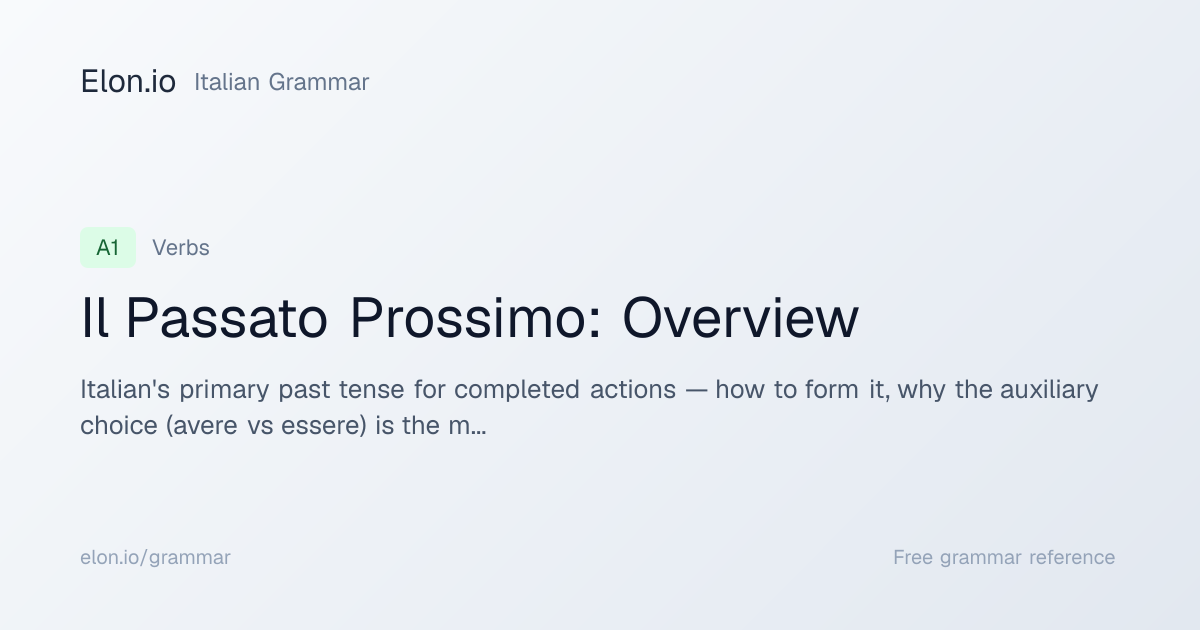 Elon.io Italian Grammar

A1 Verbs

Il Passato Prossimo: Overview

Italian's primary past tense for completed actions — how to form it, why the auxiliary choice (avere vs essere) is the m...

elon.io/grammar

Free grammar reference